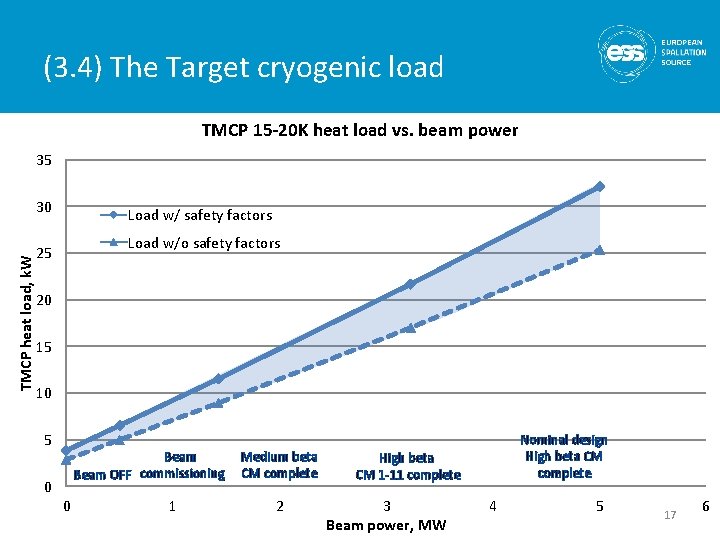 (3.4) The Target cryogenic load

ess EUROPEAN SPALLATION SOURCE

TMCP 15-20K heat load vs. beam power

TMCP heat load, kW

35
30
25
20
15
10
5
0

Load w/ safety factors
Load w/o safety factors

Beam OFF
Beam commissioning
Medium beta CM complete
High beta CM 1-11 complete
Nominal design High beta CM complete

0 1 2 3 4 5 6

Beam power, MW

17